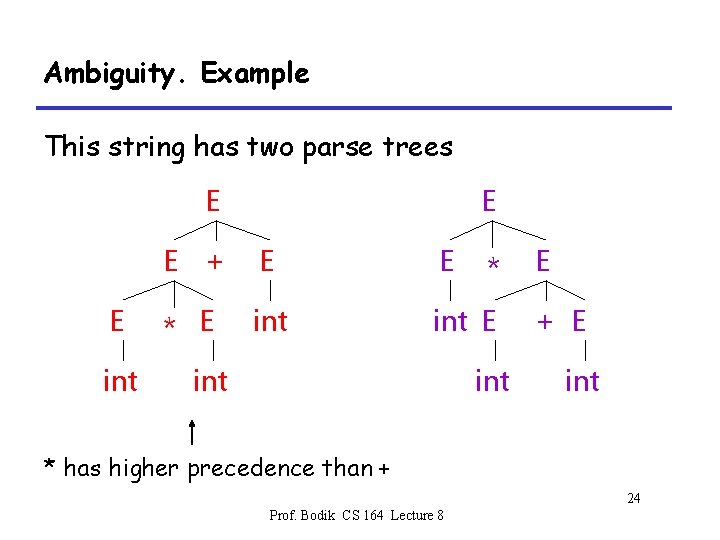 Ambiguity. Example

This string has two parse trees

E
E + E
E * E int
int int

E
E * E
int E + E
int int

* has higher precedence than +

24

Prof. Bodik CS 164 Lecture 8